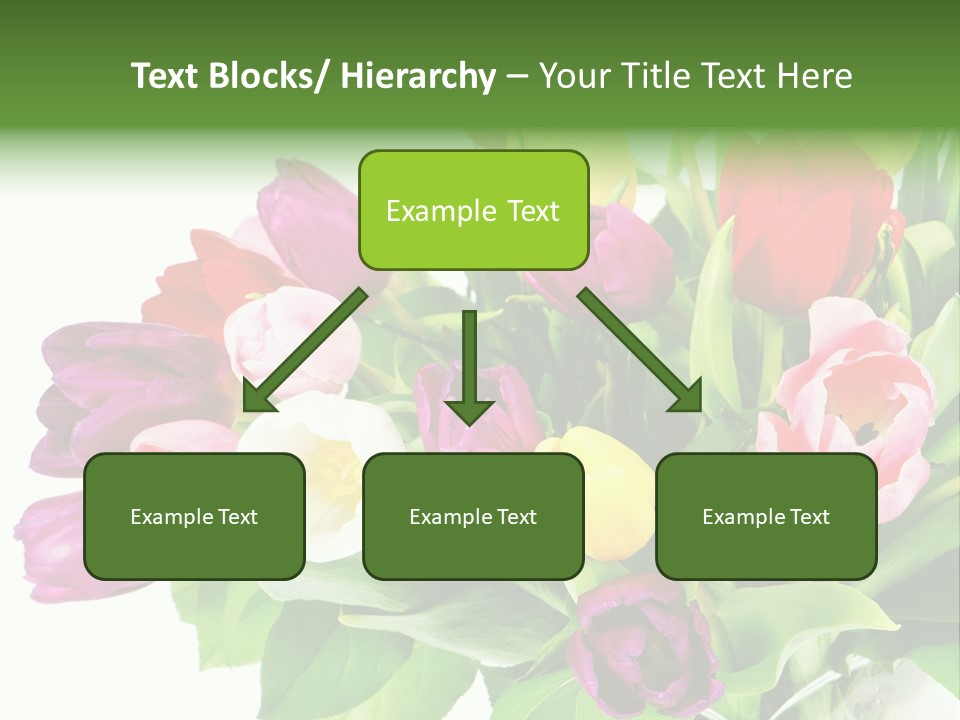 Text Blocks/ Hierarchy – Your Title Text Here

Example Text

Example Text

Example Text

Example Text